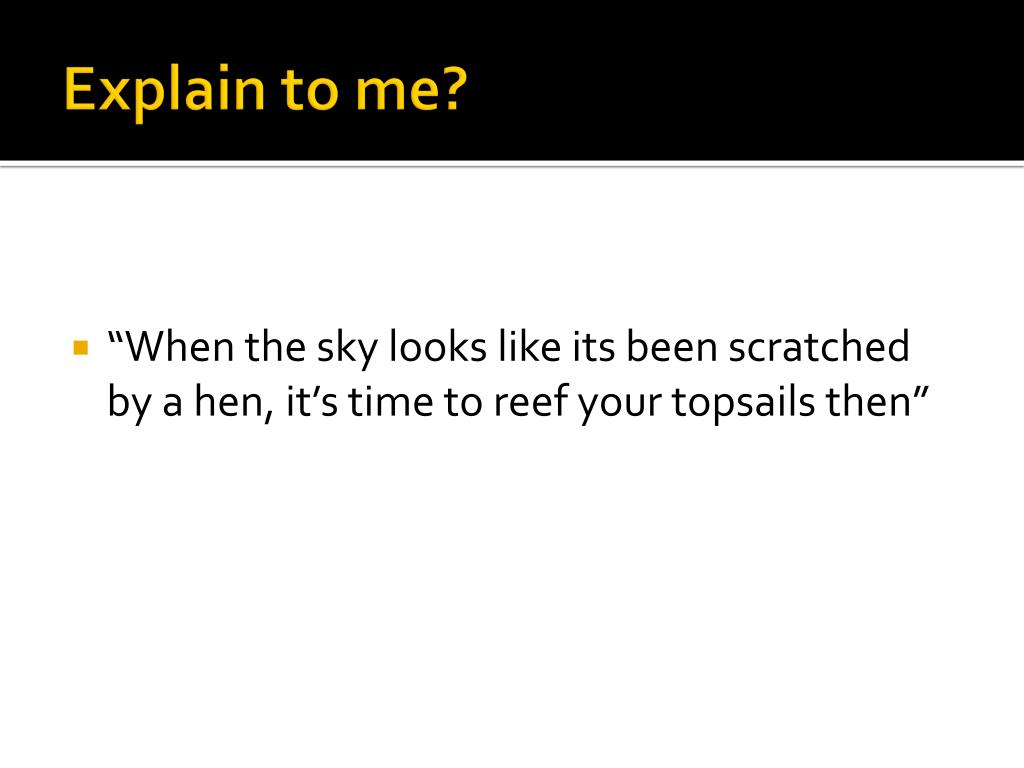 Explain to me?

▪ “When the sky looks like its been scratched by a hen, it’s time to reef your topsails then”